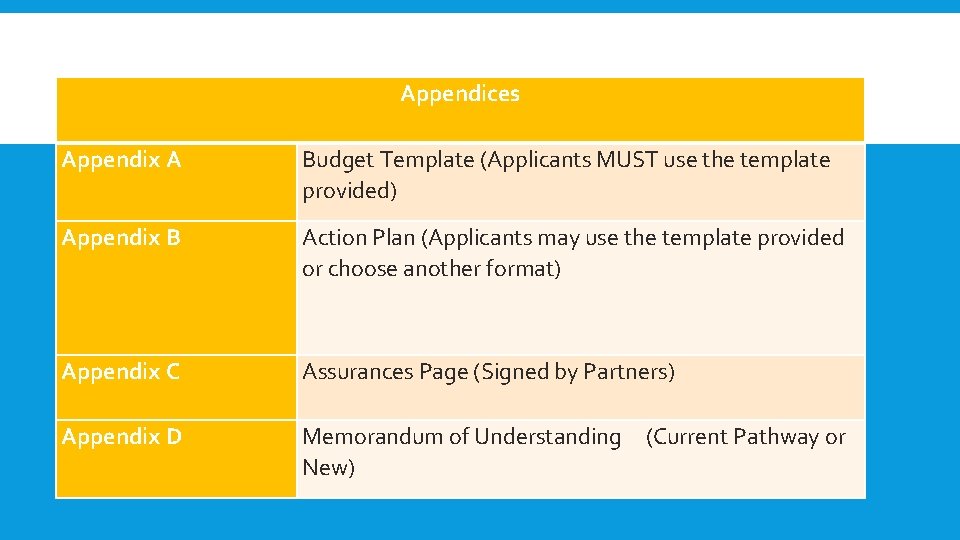 | Appendices | |
|---|---|
| Appendix A | Budget Template (Applicants MUST use the template provided) |
| Appendix B | Action Plan (Applicants may use the template provided or choose another format) |
| Appendix C | Assurances Page (Signed by Partners) |
| Appendix D | Memorandum of Understanding (Current Pathway or New) |